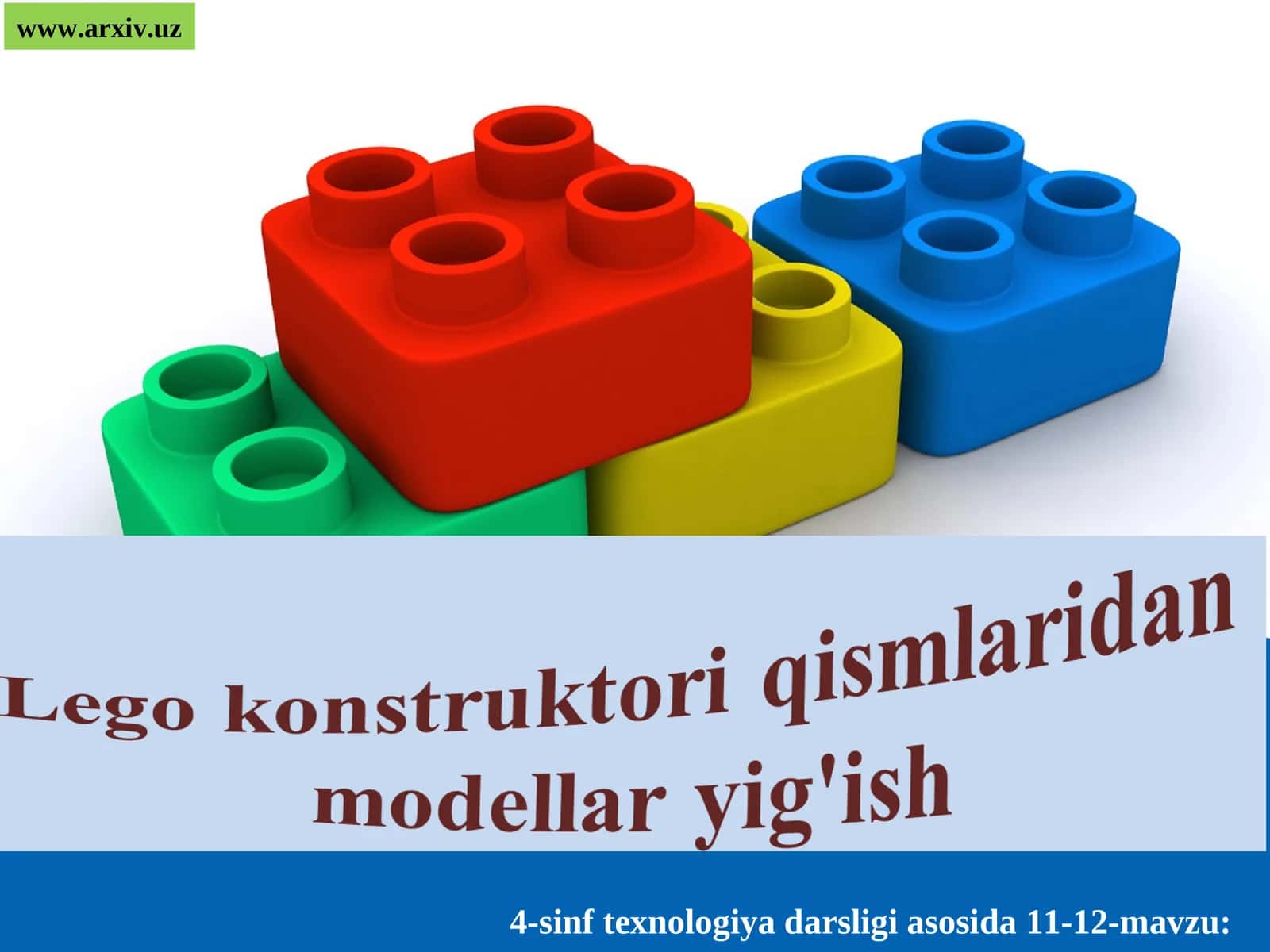 www.arxiv.uz

Lego konstruktori qismlaridan modellar yig'ish

4-sinf texnologiya darsligi asosida 11-12-mavzu: